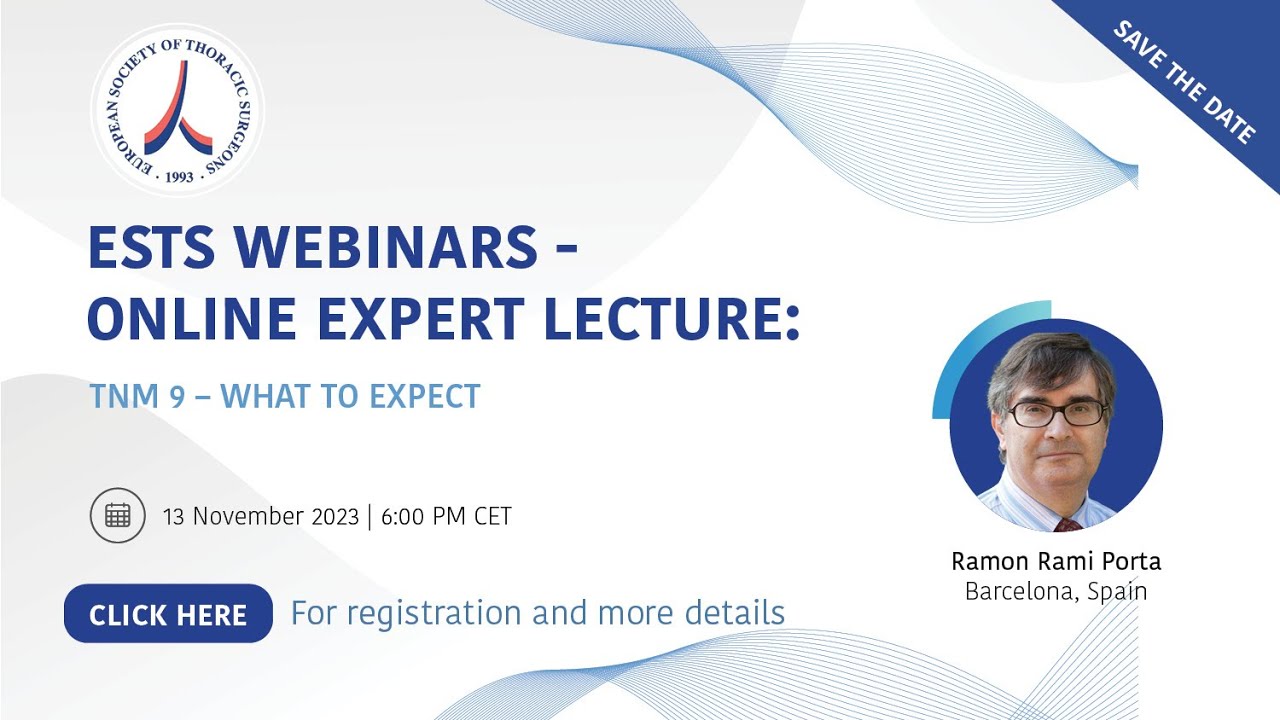 EUROPEAN SOCIETY OF THORACIC SURGEONS
· 1993 ·

SAVE THE DATE

ESTS WEBINARS - ONLINE EXPERT LECTURE:

TNM 9 – WHAT TO EXPECT

13 November 2023 | 6:00 PM CET

CLICK HERE For registration and more details

Ramon Rami Porta
Barcelona, Spain